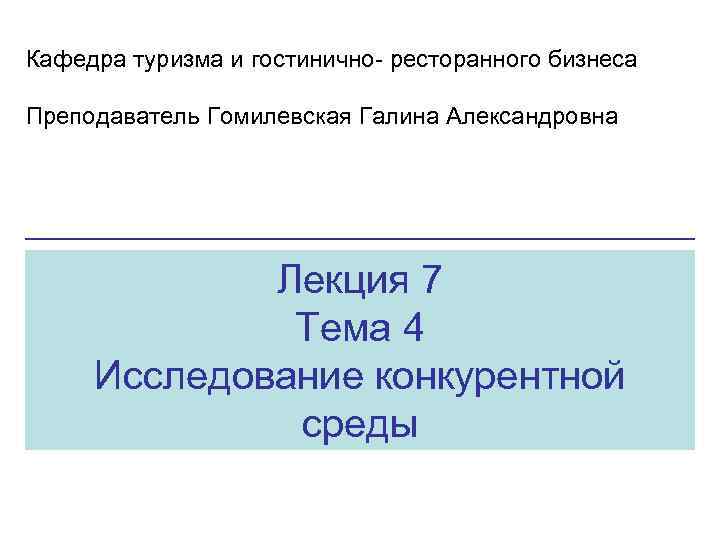 Кафедра туризма и гостинично- ресторанного бизнеса

Преподаватель Гомилевская Галина Александровна

Лекция 7
Тема 4
Исследование конкурентной среды